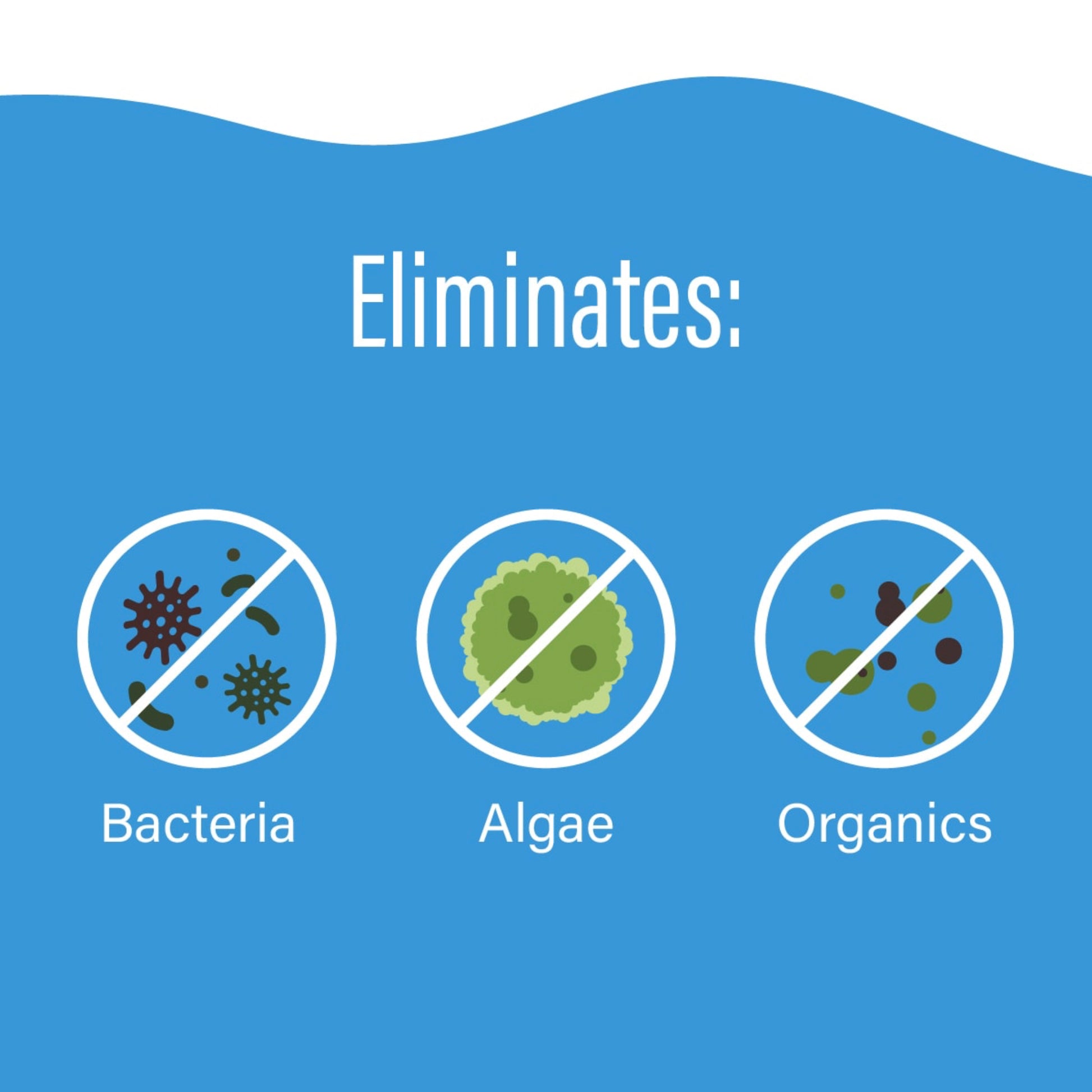 Eliminates:

Bacteria

Algae

Organics